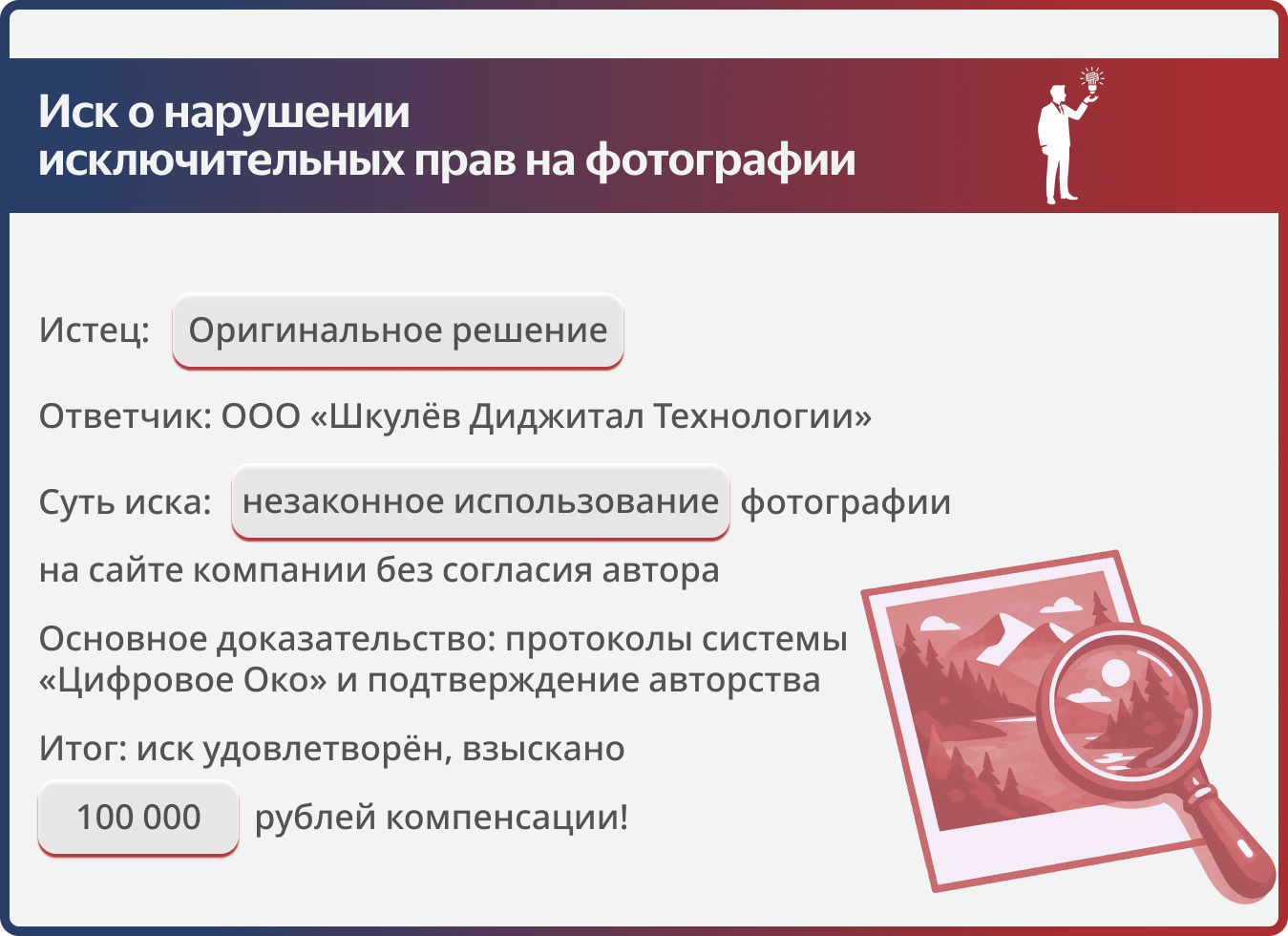 Иск о нарушении исключительных прав на фотографии

Истец: Оригинальное решение

Ответчик: ООО «Шкулёв Диджитал Технологии»

Суть иска: незаконное использование фотографии на сайте компании без согласия автора

Основное доказательство: протоколы системы «Цифровое Око» и подтверждение авторства

Итог: иск удовлетворён, взыскано 100 000 рублей компенсации!